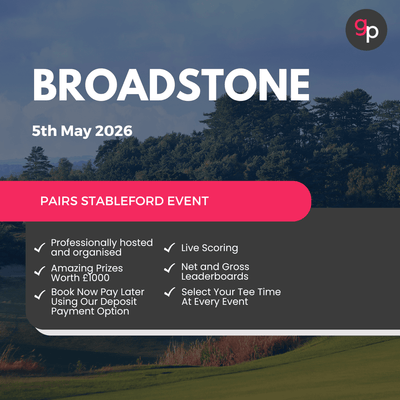 gp

BROADSTONE

5th May 2026

PAIRS STABLEFORD EVENT

✓ Professionally hosted and organised

✓ Amazing Prizes Worth £1000

✓ Book Now Pay Later Using Our Deposit Payment Option

✓ Live Scoring

✓ Net and Gross Leaderboards

✓ Select Your Tee Time At Every Event